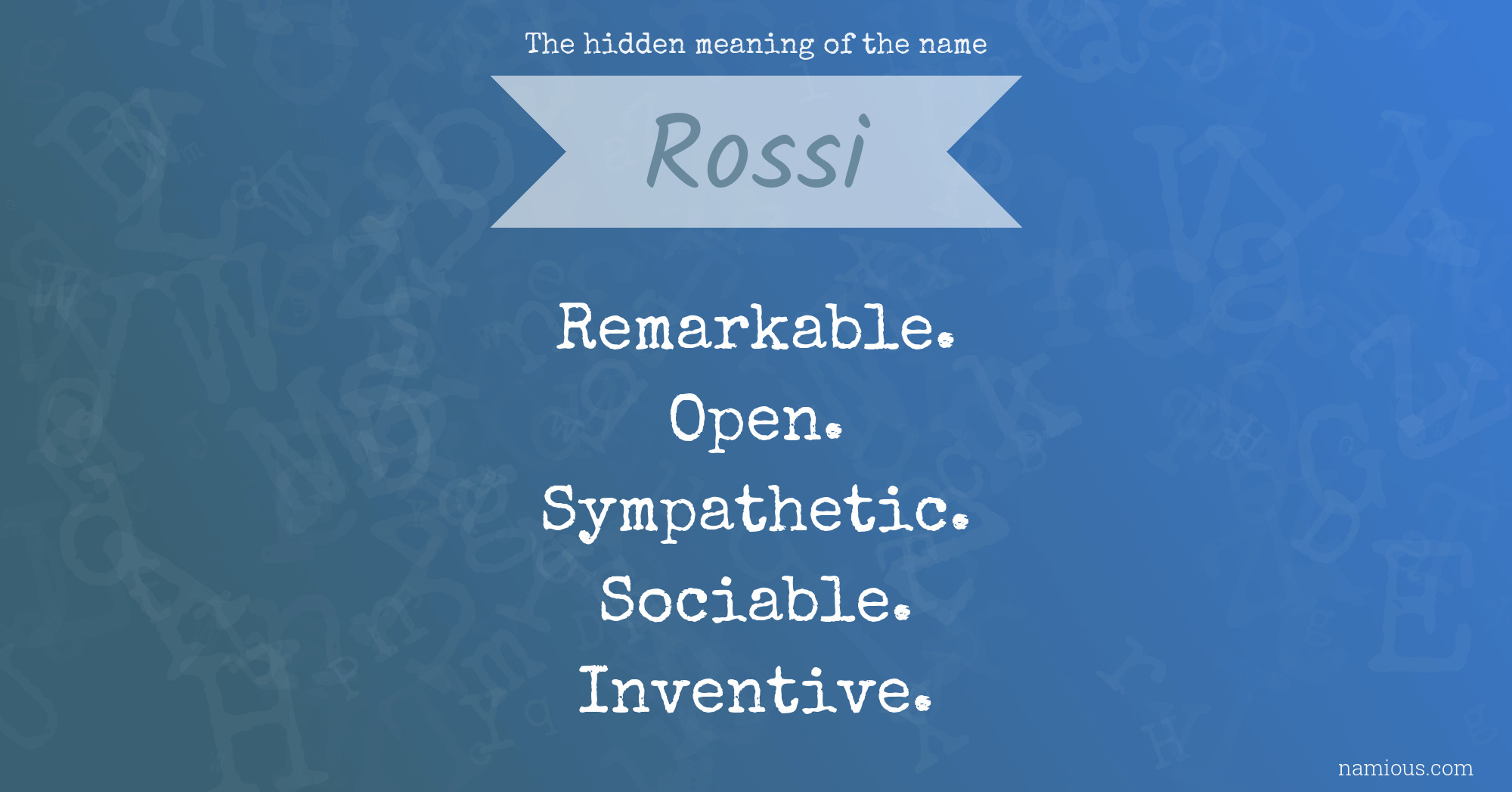 The hidden meaning of the name

Rossi

Remarkable.
Open.
Sympathetic.
Sociable.
Inventive.

namious.com